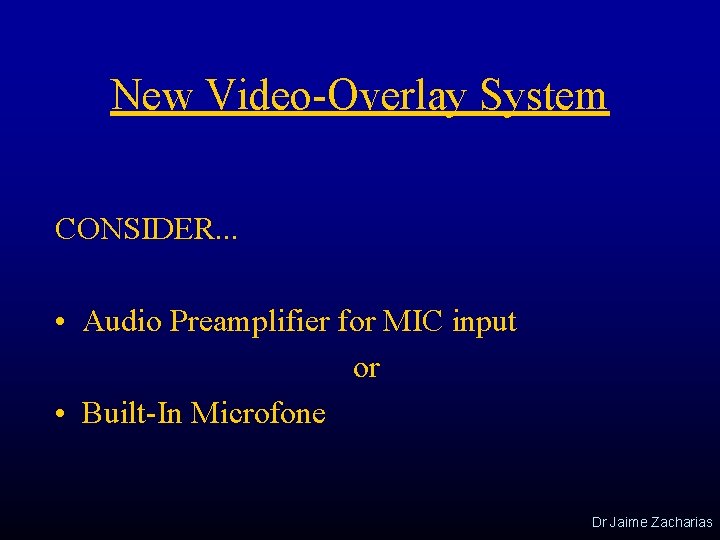 New Video-Overlay System

CONSIDER...

• Audio Preamplifier for MIC input

or

• Built-In Microfone

Dr Jaime Zacharias